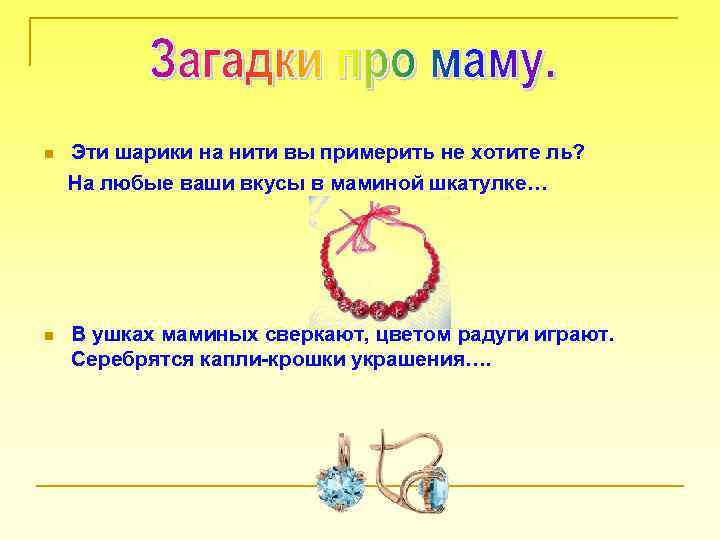 Загадки про маму.

Эти шарики на нити вы примерить не хотите ль?
На любые ваши вкусы в маминой шкатулке…

В ушках маминых сверкают, цветом радуги играют.
Серебрятся капли-крошки украшения….